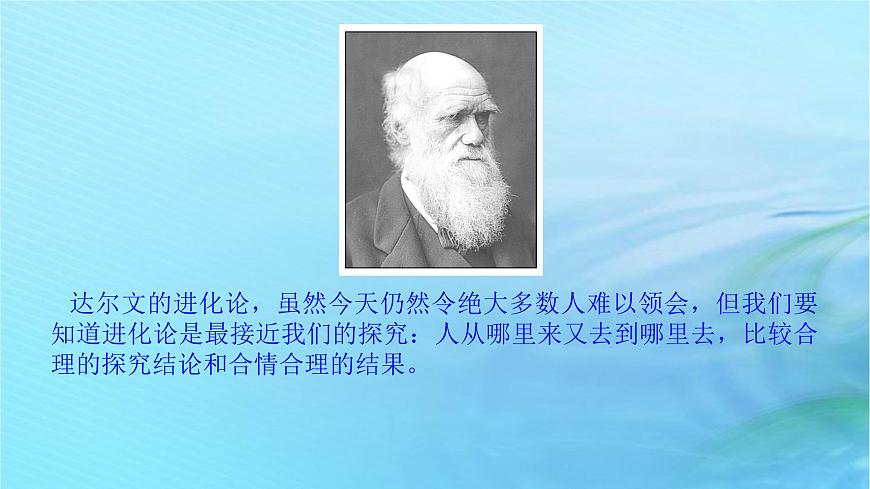 达尔文的进化论，虽然今天仍然令绝大多数人难以领会，但我们要知道进化论是最接近我们的探究：人从哪里来又去到哪里去，比较合理的探究结论和合情合理的结果。